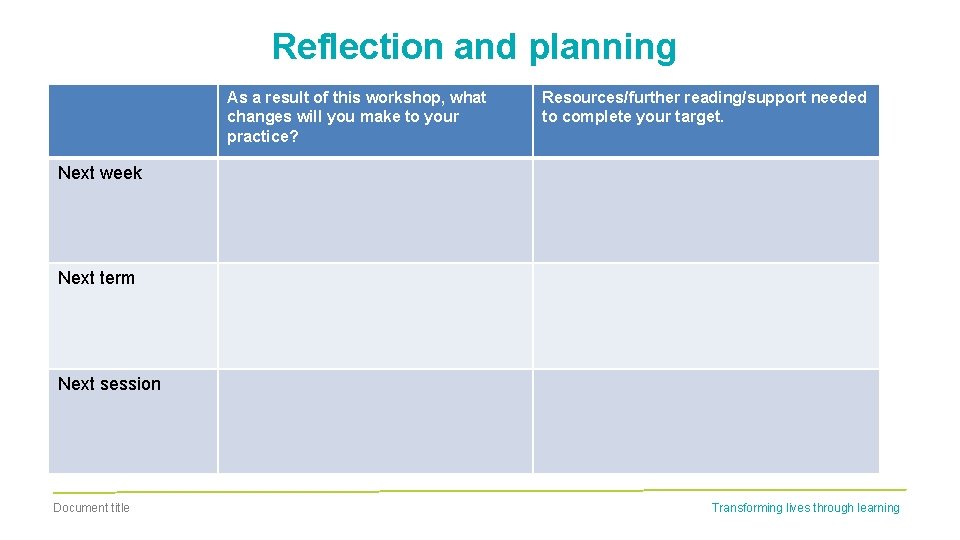 Reflection and planning

| | As a result of this workshop, what changes will you make to your practice? | Resources/further reading/support needed to complete your target. |
|---|---|---|
| Next week | | |
| Next term | | |
| Next session | | |

Document title

Transforming lives through learning